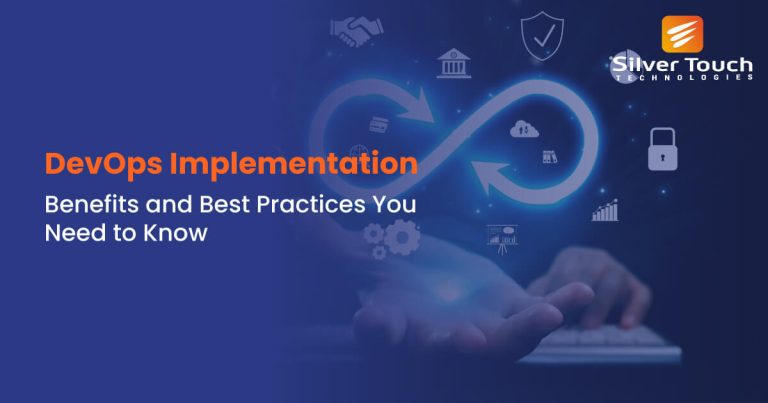 Silver Touch
TECHNOLOGIES

DevOps Implementation

Benefits and Best Practices You Need to Know